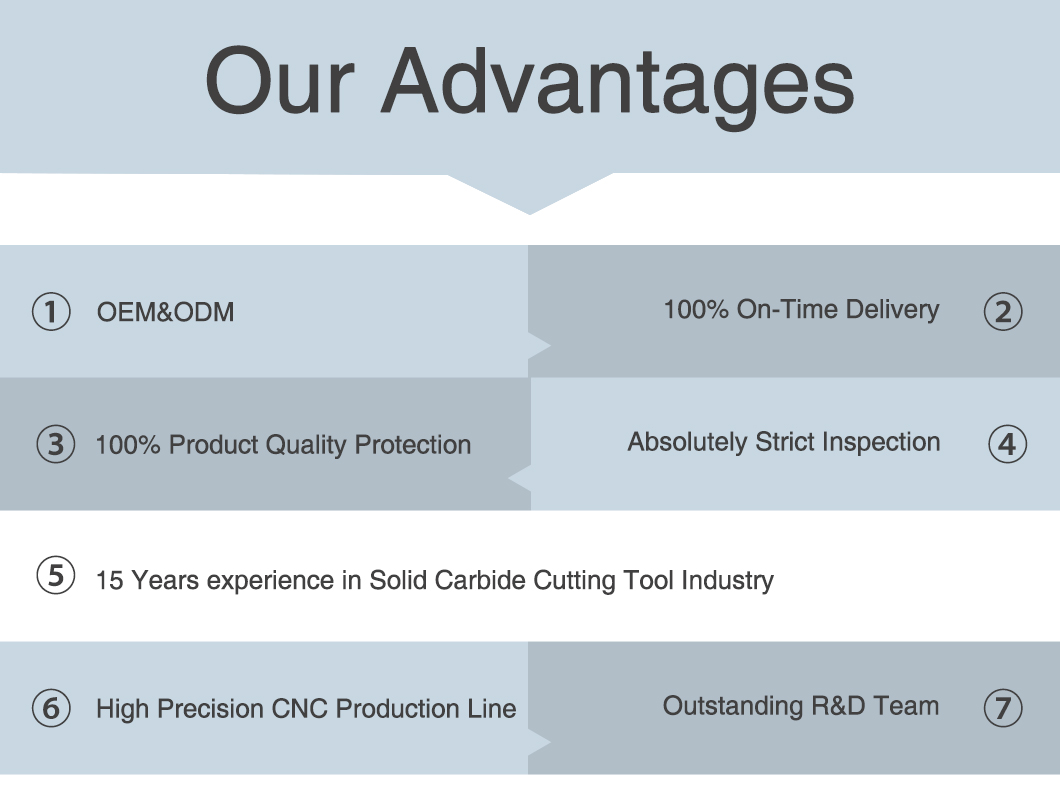 Our Advantages

① OEM&ODM

100% On-Time Delivery ②

③ 100% Product Quality Protection

Absolutely Strict Inspection ④

⑤ 15 Years experience in Solid Carbide Cutting Tool Industry

⑥ High Precision CNC Production Line

Outstanding R&D Team ⑦